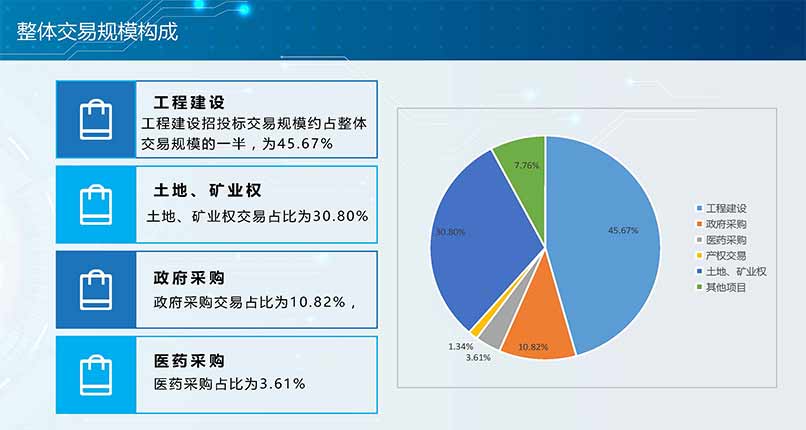 整体交易规模构成

工程建设
工程建设招投标交易规模约占整体交易规模的一半，为45.67%

土地、矿业权
土地、矿业权交易占比为30.80%

政府采购
政府采购交易占比为10.82%，

医药采购
医药采购占比为3.61%

7.76%
30.80%
45.67%
1.34%
3.61%
10.82%

工程建设
政府采购
医药采购
产权交易
土地、矿业权
其他项目